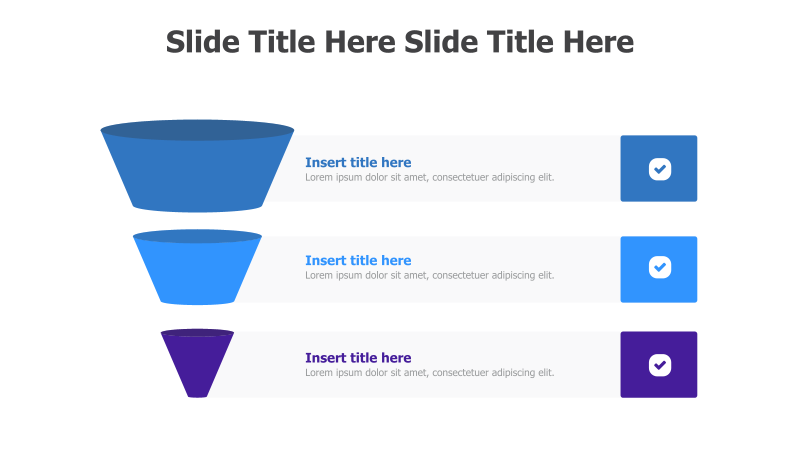 Slide Title Here Slide Title Here

Insert title here
Lorem ipsum dolor sit amet, consectetuer adipiscing elit.

Insert title here
Lorem ipsum dolor sit amet, consectetuer adipiscing elit.

Insert title here
Lorem ipsum dolor sit amet, consectetuer adipiscing elit.